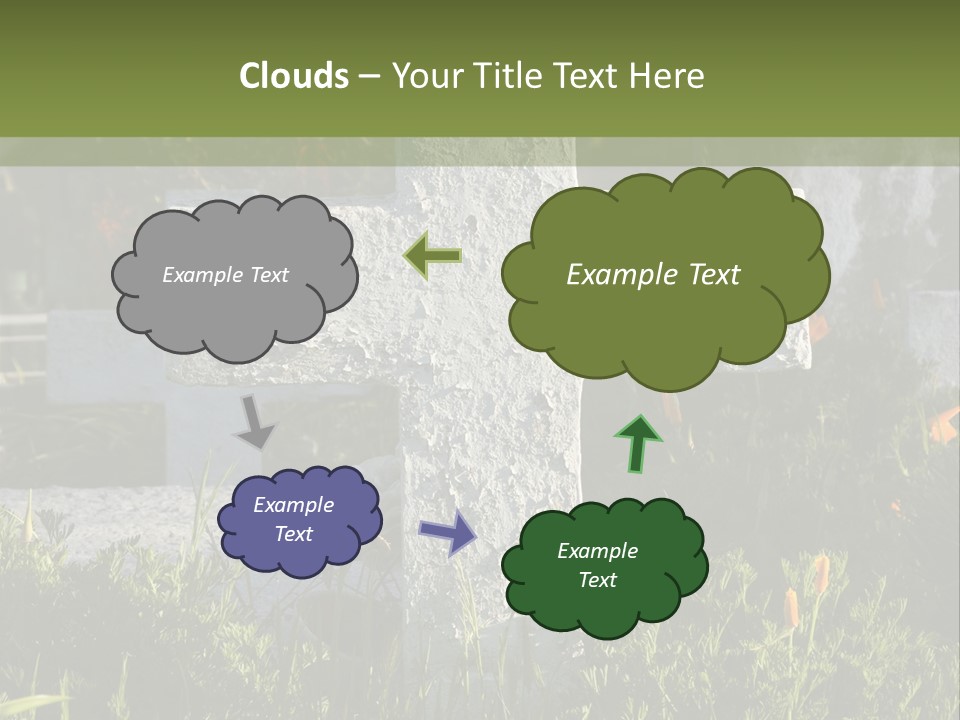 Clouds – Your Title Text Here

Example Text

Example Text

Example Text

Example Text